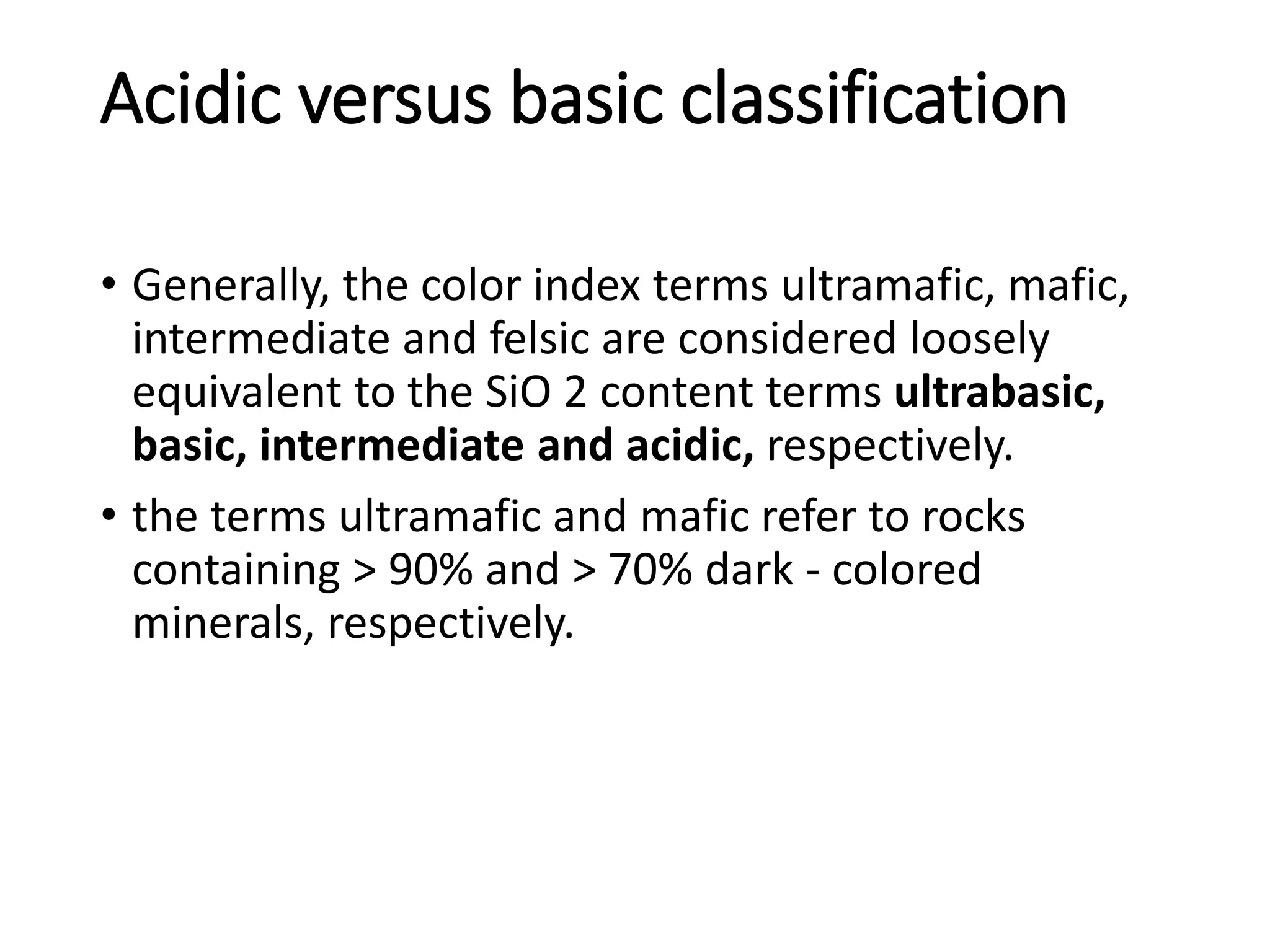 Acidic versus basic classification

• Generally, the color index terms ultramafic, mafic, intermediate and felsic are considered loosely equivalent to the SiO 2 content terms **ultrabasic, basic, intermediate and acidic,** respectively.

• the terms ultramafic and mafic refer to rocks containing > 90% and > 70% dark - colored minerals, respectively.